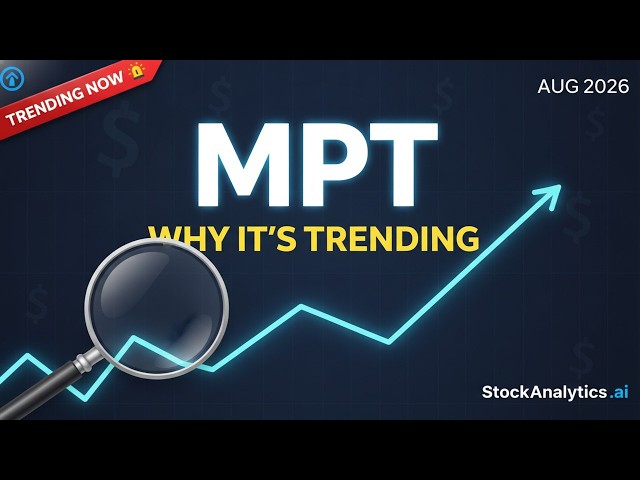 TRENDING NOW

AUG 2026

MPT

WHY IT'S TRENDING

StockAnalytics.ai